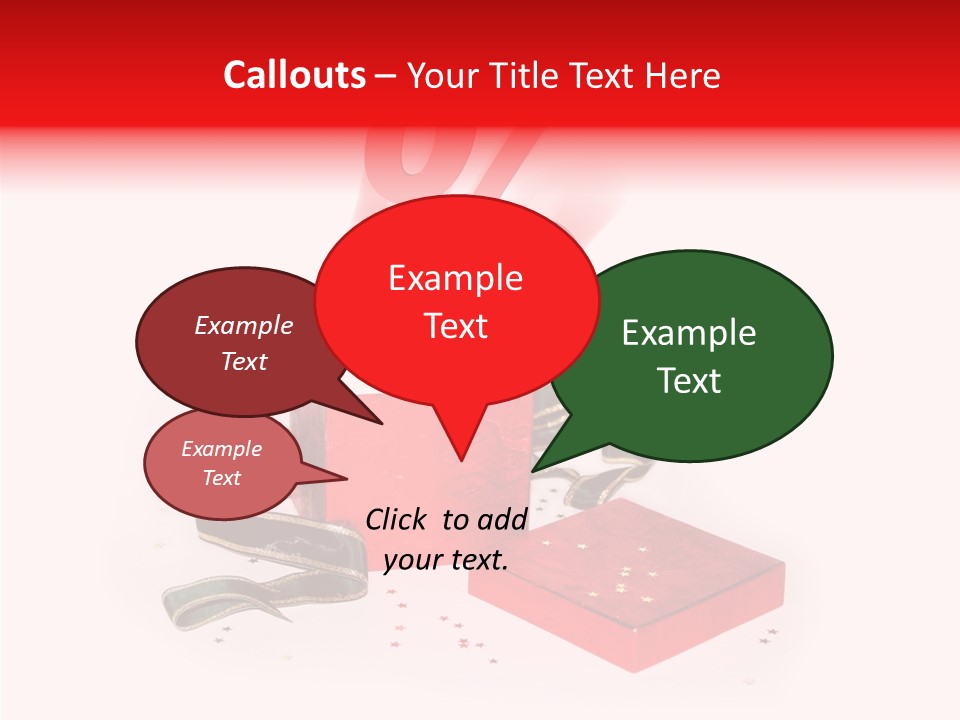 Callouts – Your Title Text Here

Example Text

Example Text

Example Text

Example Text

Click to add your text.